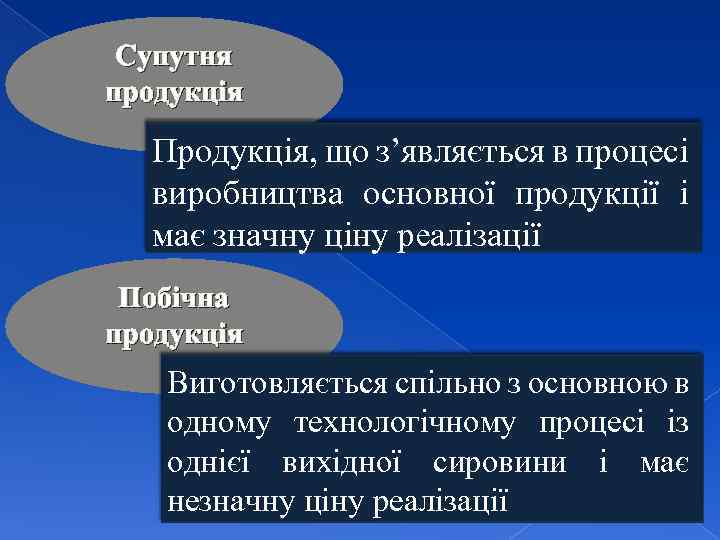 Супутня продукція

Продукція, що з’являється в процесі виробництва основної продукції і має значну ціну реалізації

Побічна продукція

Виготовляється спільно з основною в одному технологічному процесі із однієї вихідної сировини і має незначну ціну реалізації